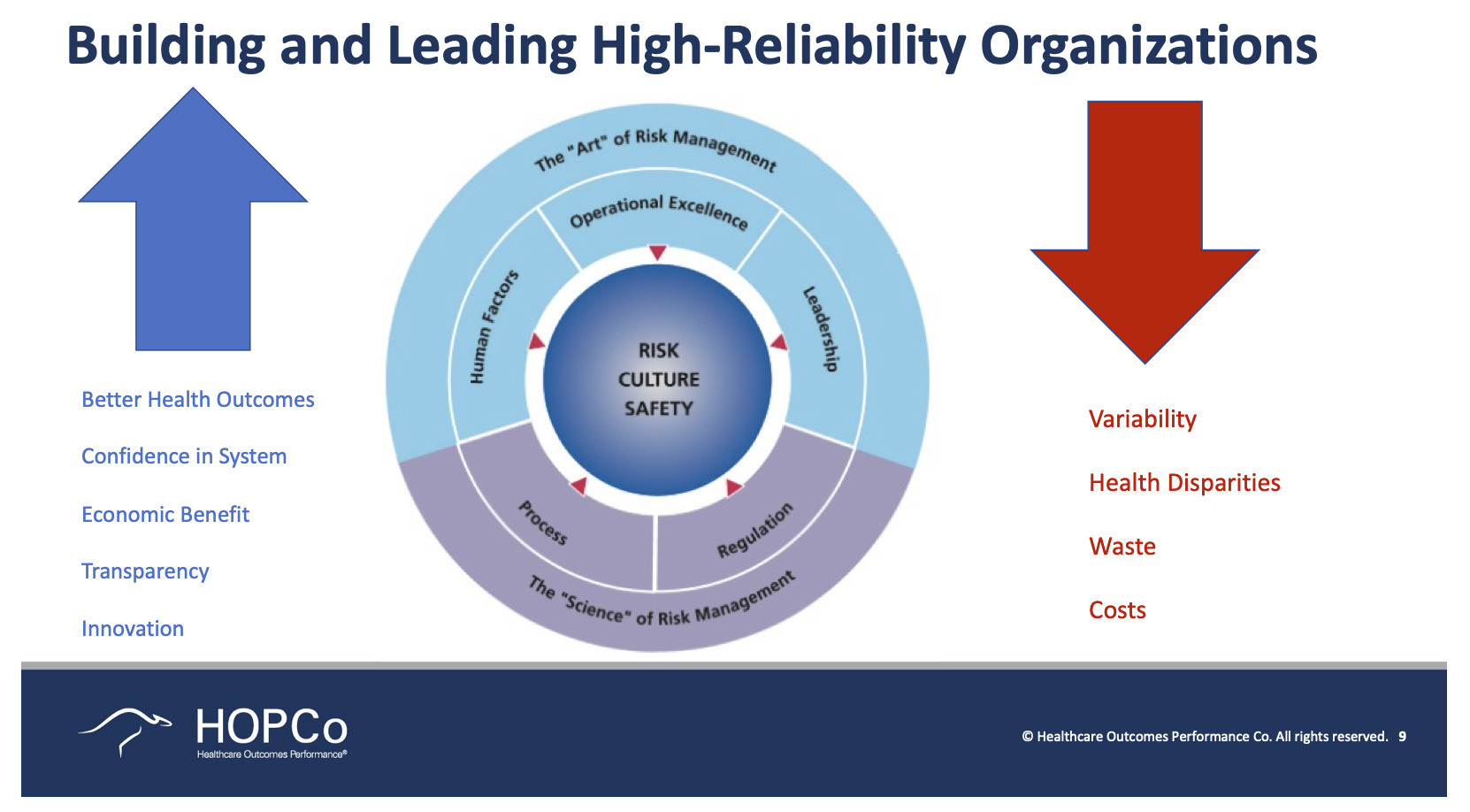 Building and Leading High-Reliability Organizations

Better Health Outcomes

Confidence in System

Economic Benefit

Transparency

Innovation

The "Art" of Risk Management

Operational Excellence

Human Factors

Leadership

RISK
CULTURE
SAFETY

Process

Regulation

The "Science" of Risk Management

Variability

Health Disparities

Waste

Costs

HOPCo
Healthcare Outcomes Performance®

© Healthcare Outcomes Performance Co. All rights reserved. 9